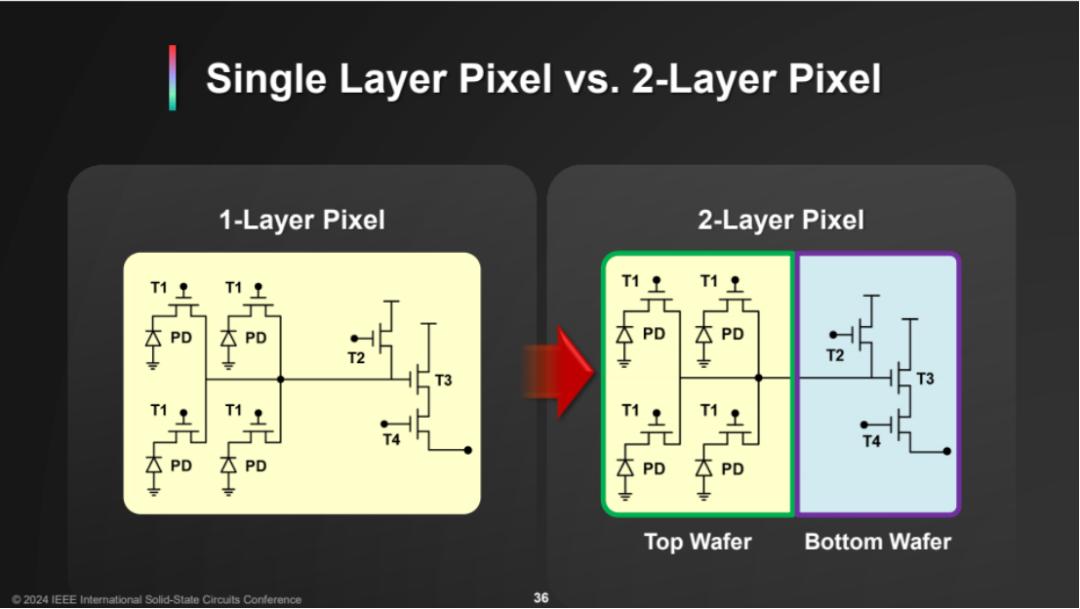 Single Layer Pixel vs. 2-Layer Pixel

1-Layer Pixel

T1 T1 PD PD T2 T3 T1 T1 T4 PD PD

2-Layer Pixel

T1 T1 PD PD T2 T3 T1 T1 T4 PD PD

Top Wafer

Bottom Wafer

© 2024 IEEE International Solid-State Circuits Conference

36